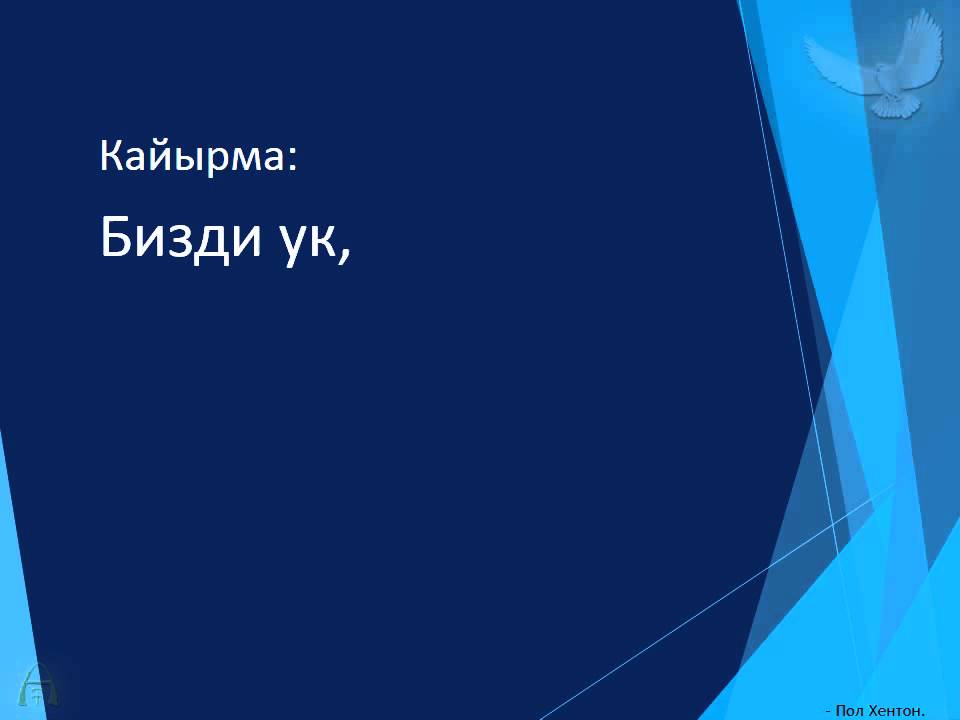 Кайырма:

Бизди ук,

- Пол Хентон.